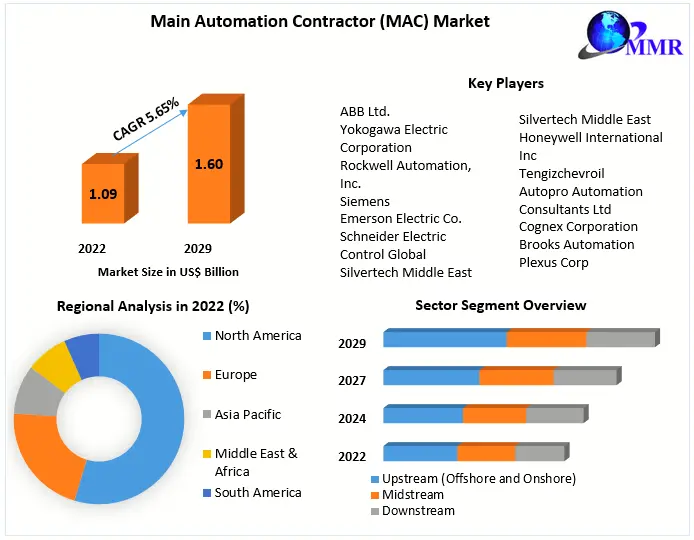 Main Automation Contractor (MAC) Market

MMR

CAGR 5.65%

1.09

1.60

2022

2029

Market Size in US$ Billion

Key Players

ABB Ltd.
Yokogawa Electric Corporation
Rockwell Automation, Inc.
Siemens
Emerson Electric Co.
Schneider Electric
Control Global
Silvertech Middle East

Silvertech Middle East
Honeywell International Inc
Tengizchevroil
Autopro Automation Consultants Ltd
Cognex Corporation
Brooks Automation
Plexus Corp

Regional Analysis in 2022 (%)

North America
Europe
Asia Pacific
Middle East & Africa
South America

Sector Segment Overview

2029
2027
2024
2022

Upstream (Offshore and Onshore)
Midstream
Downstream